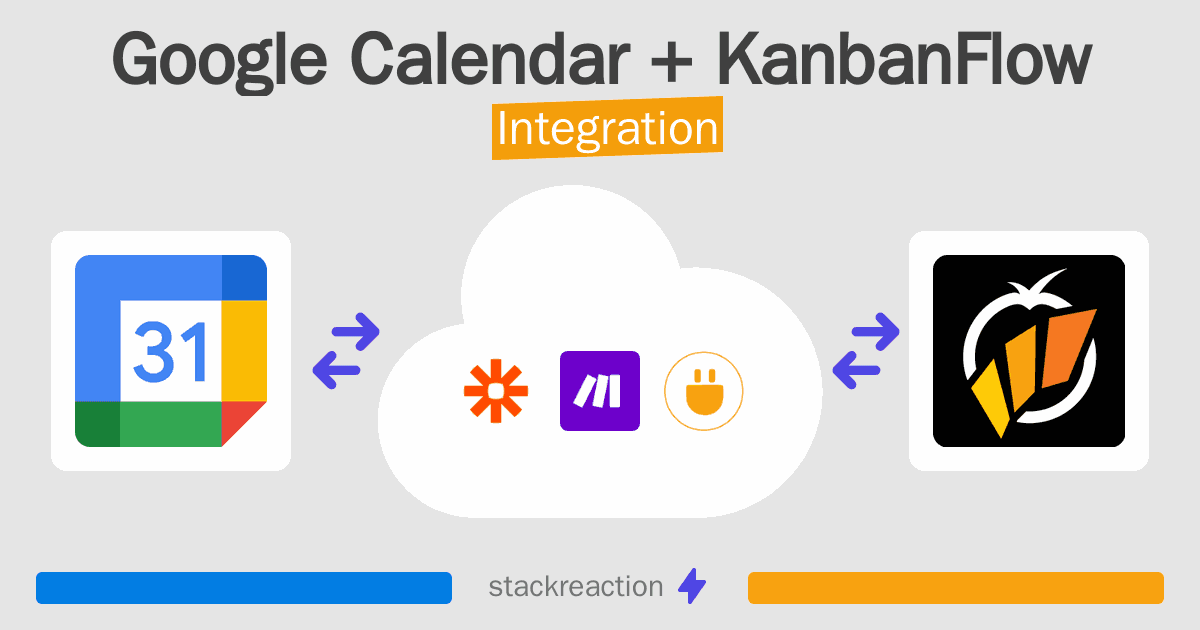 Google Calendar + KanbanFlow
Integration

31

stackreaction